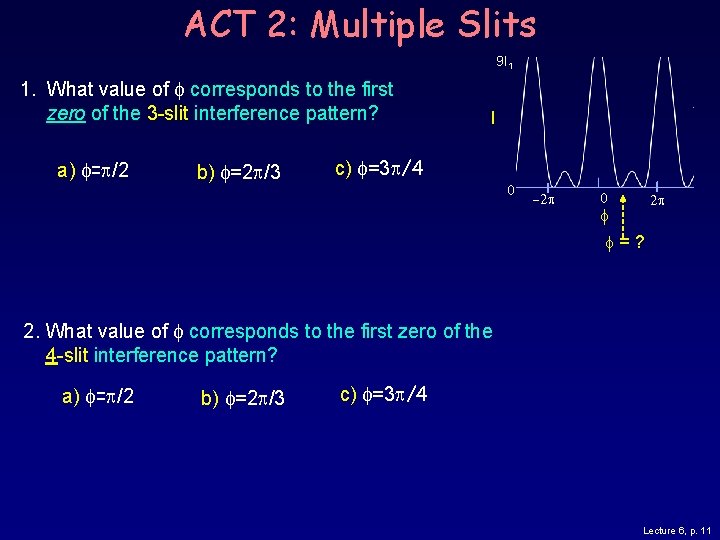 ACT 2: Multiple Slits

1. What value of $\phi$ corresponds to the first zero of the 3-slit interference pattern?

a) $\phi=\pi/2$

b) $\phi=2\pi/3$

c) $\phi=3\pi/4$

$9I_1$

I

0

$-2\pi$

0

$2\pi$

$\phi$

$\phi$ = ?

2. What value of $\phi$ corresponds to the first zero of the 4-slit interference pattern?

a) $\phi=\pi/2$

b) $\phi=2\pi/3$

c) $\phi=3\pi/4$

Lecture 6, p. 11